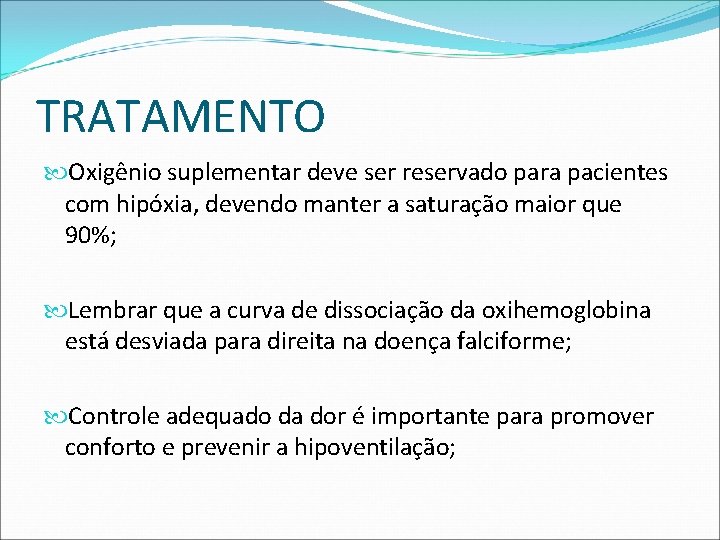 TRATAMENTO

Oxigênio suplementar deve ser reservado para pacientes com hipóxia, devendo manter a saturação maior que 90%;

Lembrar que a curva de dissociação da oxihemoglobina está desviada para direita na doença falciforme;

Controle adequado da dor é importante para promover conforto e prevenir a hipoventilação;